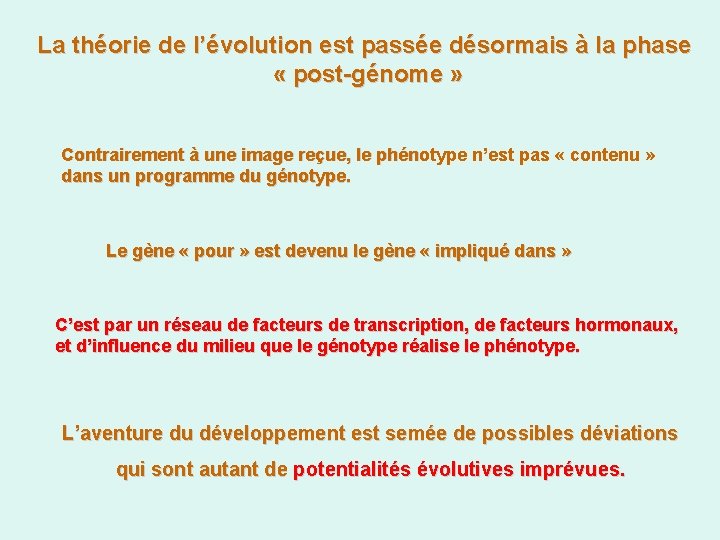 La théorie de l’évolution est passée désormais à la phase « post-génome »

Contrairement à une image reçue, le phénotype n’est pas « contenu » dans un programme du génotype.

Le gène « pour » est devenu le gène « impliqué dans »

C’est par un réseau de facteurs de transcription, de facteurs hormonaux, et d’influence du milieu que le génotype réalise le phénotype.

L’aventure du développement est semée de possibles déviations qui sont autant de potentialités évolutives imprévues.